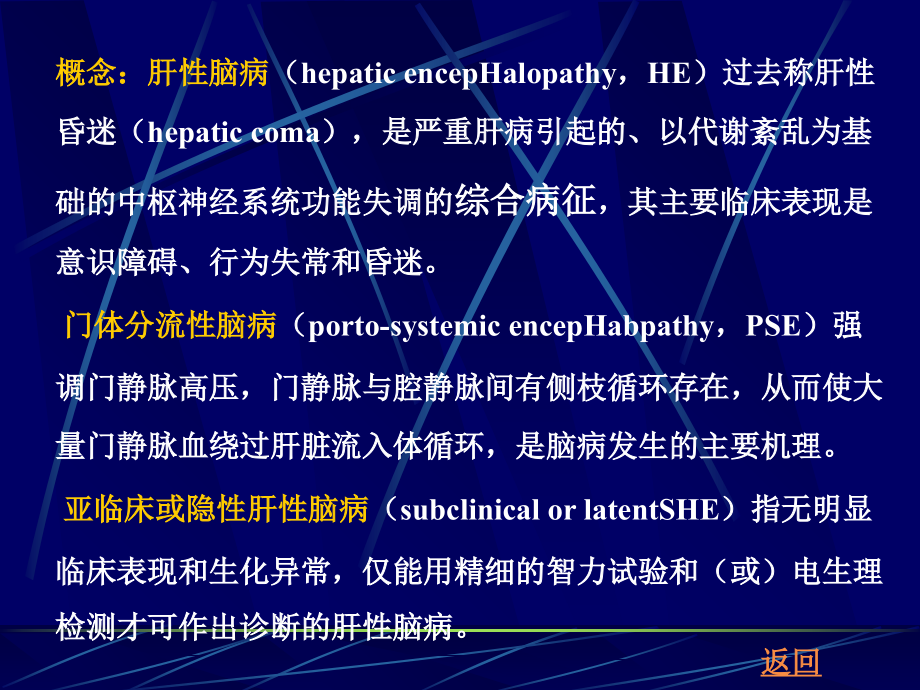 概念：肝性脑病（hepatic encepHalopathy，HE）过去称肝性昏迷（hepatic coma），是严重肝病引起的、以代谢紊乱为基础的中枢神经系统功能失调的综合病征，其主要临床表现是意识障碍、行为失常和昏迷。

门体分流性脑病（porto-systemic encepHabpathy，PSE）强调门静脉高压，门静脉与腔静脉间有侧枝循环存在，从而使大量门静脉血绕过肝脏流入体循环，是脑病发生的主要机理。

亚临床或隐性肝性脑病（subclinical or latentSHE）指无明显临床表现和生化异常，仅能用精细的智力试验和（或）电生理检测才可作出诊断的肝性脑病。

返回